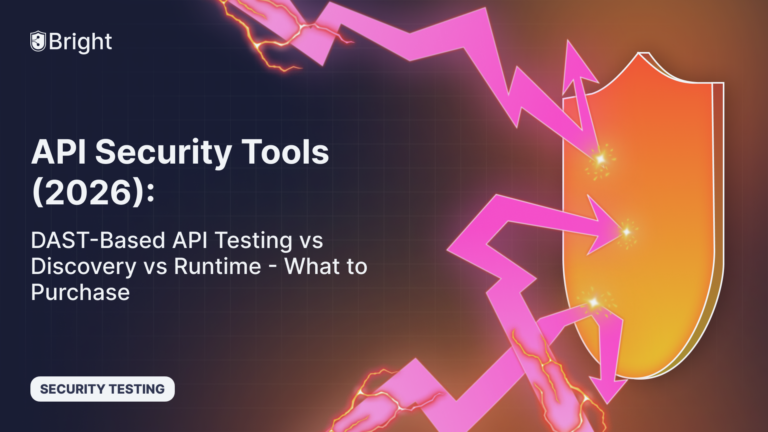 Bright

API Security Tools (2026):

DAST-Based API Testing vs Discovery vs Runtime - What to Purchase

SECURITY TESTING